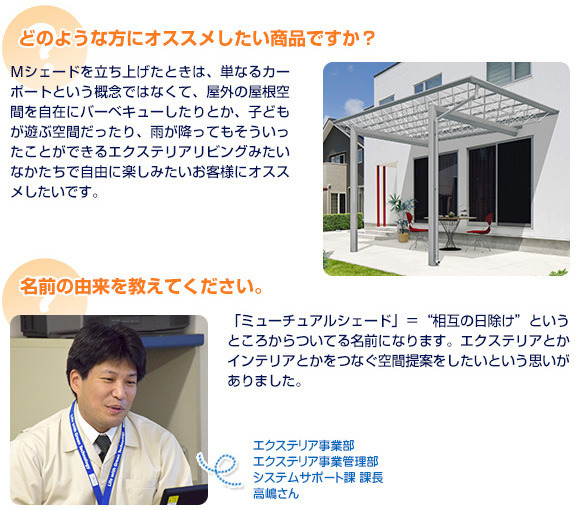 どのような方にオススメしたい商品ですか？

Mシェードを立ち上げたときは、単なるカーポートという概念ではなくて、屋外の屋根空間を自在にバーベキューしたりとか、子どもが遊ぶ空間だったり、雨が降ってもそういったことができるエクステリアリビングみたいなかたちで自由に楽しみたいお客様にオススメしたいです。

名前の由来を教えてください。

「ミューチュアルシェード」＝“相互の日除け”というところからついてる名前になります。エクステリアとかインテリアとかをつなぐ空間提案をしたいという思いがありました。

エクステリア事業部
エクステリア事業管理部
システムサポート課 課長
高嶋さん